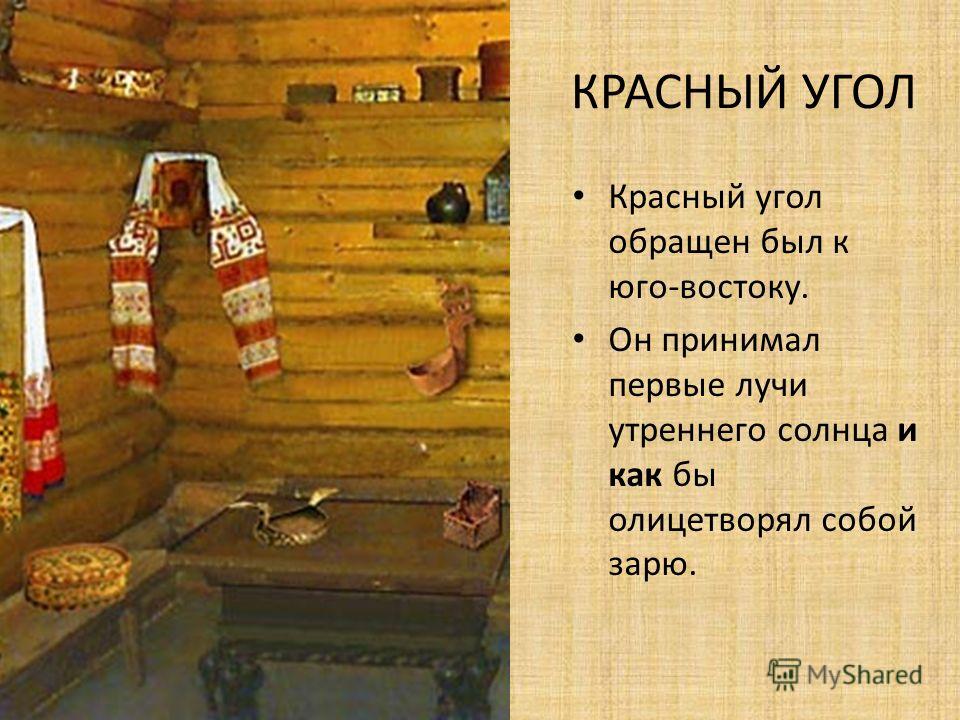 КРАСНЫЙ УГОЛ

• Красный угол обращен был к юго-востоку.

• Он принимал первые лучи утреннего солнца и как бы олицетворял собой зарю.

MyShared